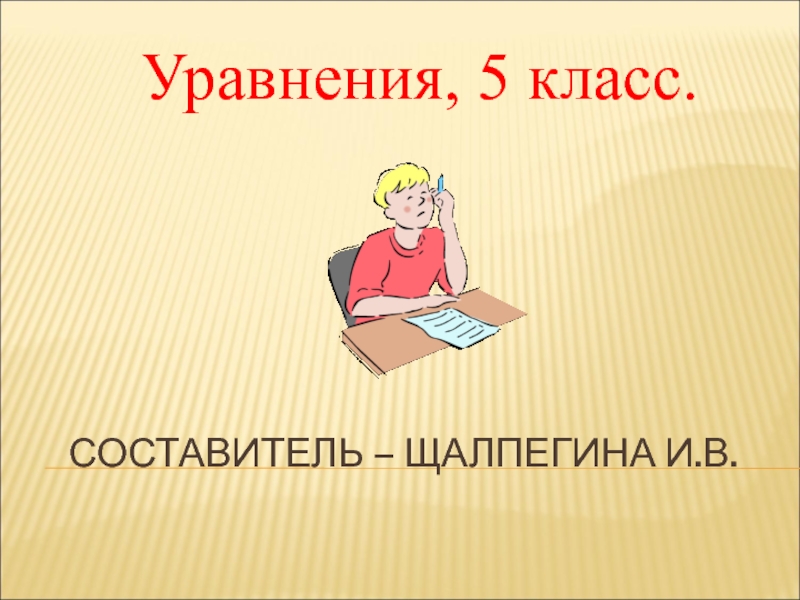 Уравнения, 5 класс.

СОСТАВИТЕЛЬ – ЩАЛПЕГИНА И.В.